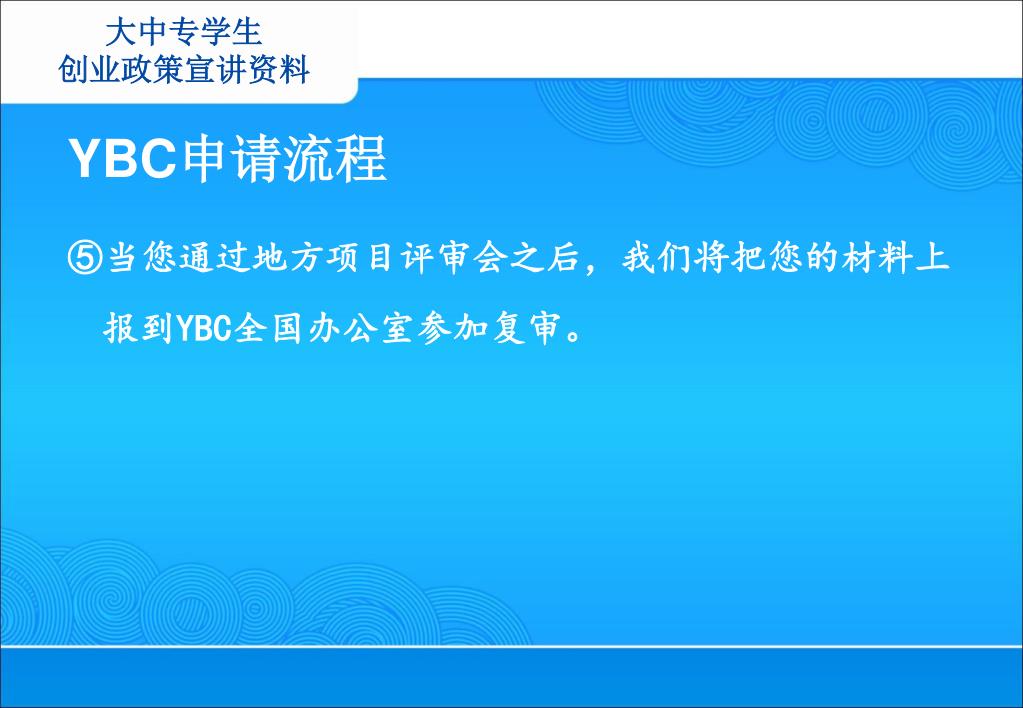 大中专学生
创业政策宣讲资料

YBC申请流程

⑤当您通过地方项目评审会之后，我们将把您的材料上报到YBC全国办公室参加复审。